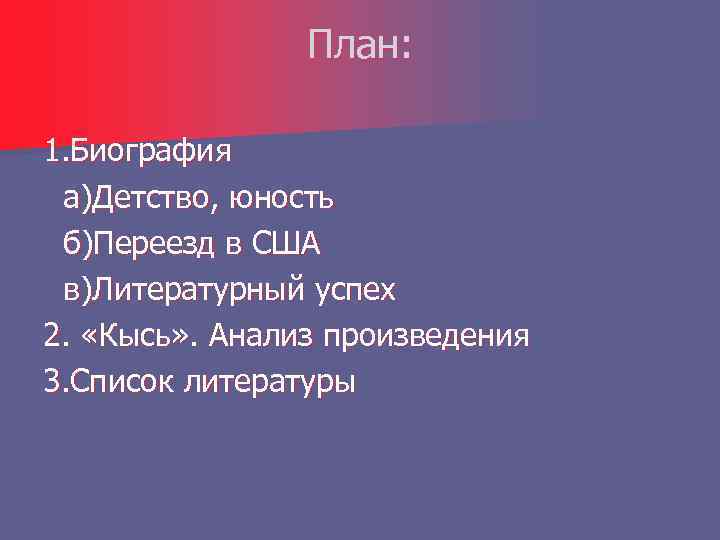 План:

1.Биография
а)Детство, юность
б)Переезд в США
в)Литературный успех
2. «Кысь». Анализ произведения
3.Список литературы